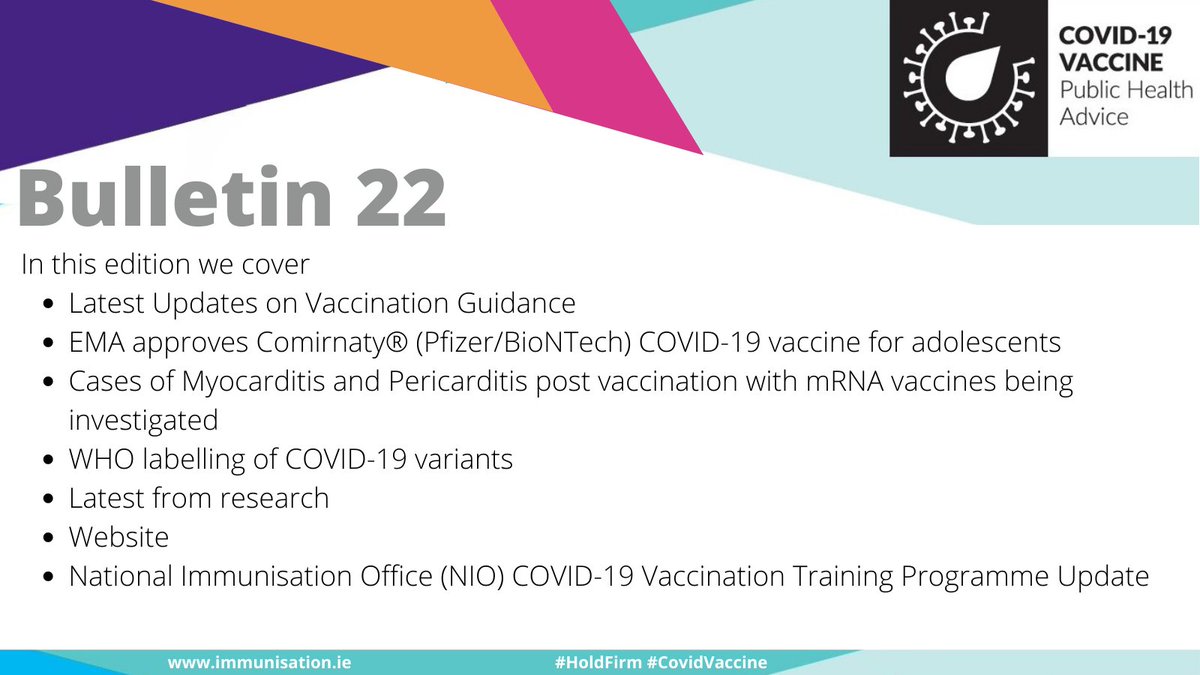 COVID-19 VACCINE
Public Health Advice

Bulletin 22

In this edition we cover

- Latest Updates on Vaccination Guidance
- EMA approves Comirnaty® (Pfizer/BioNTech) COVID-19 vaccine for adolescents
- Cases of Myocarditis and Pericarditis post vaccination with mRNA vaccines being investigated
- WHO labelling of COVID-19 variants
- Latest from research
- Website
- National Immunisation Office (NIO) COVID-19 Vaccination Training Programme Update

www.immunisation.ie #HoldFirm #CovidVaccine